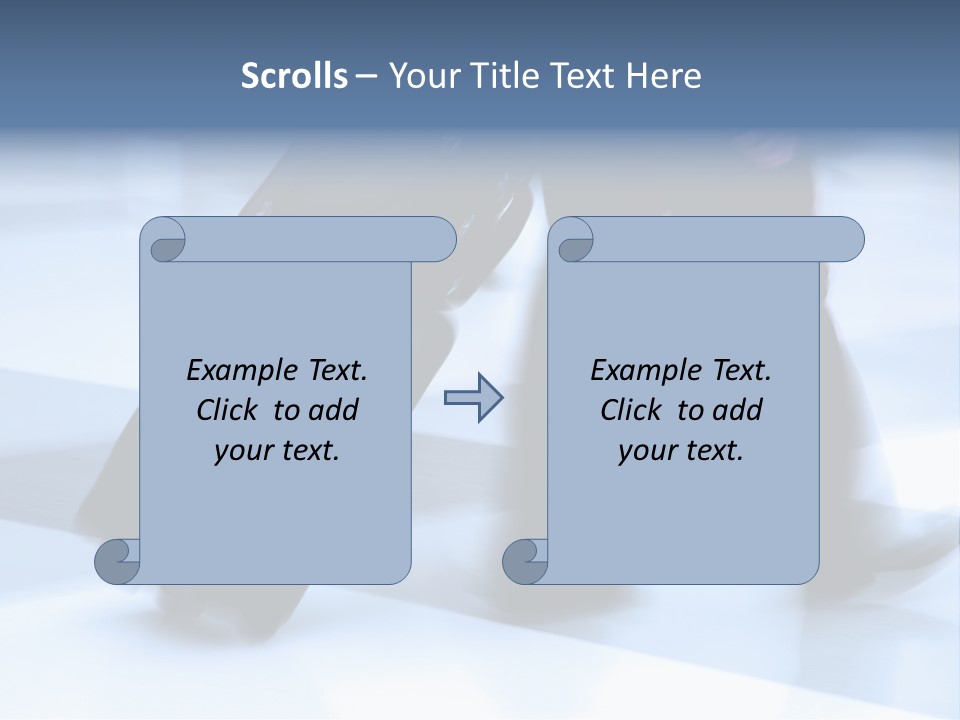 Scrolls – Your Title Text Here

Example Text. Click to add your text.

Example Text. Click to add your text.